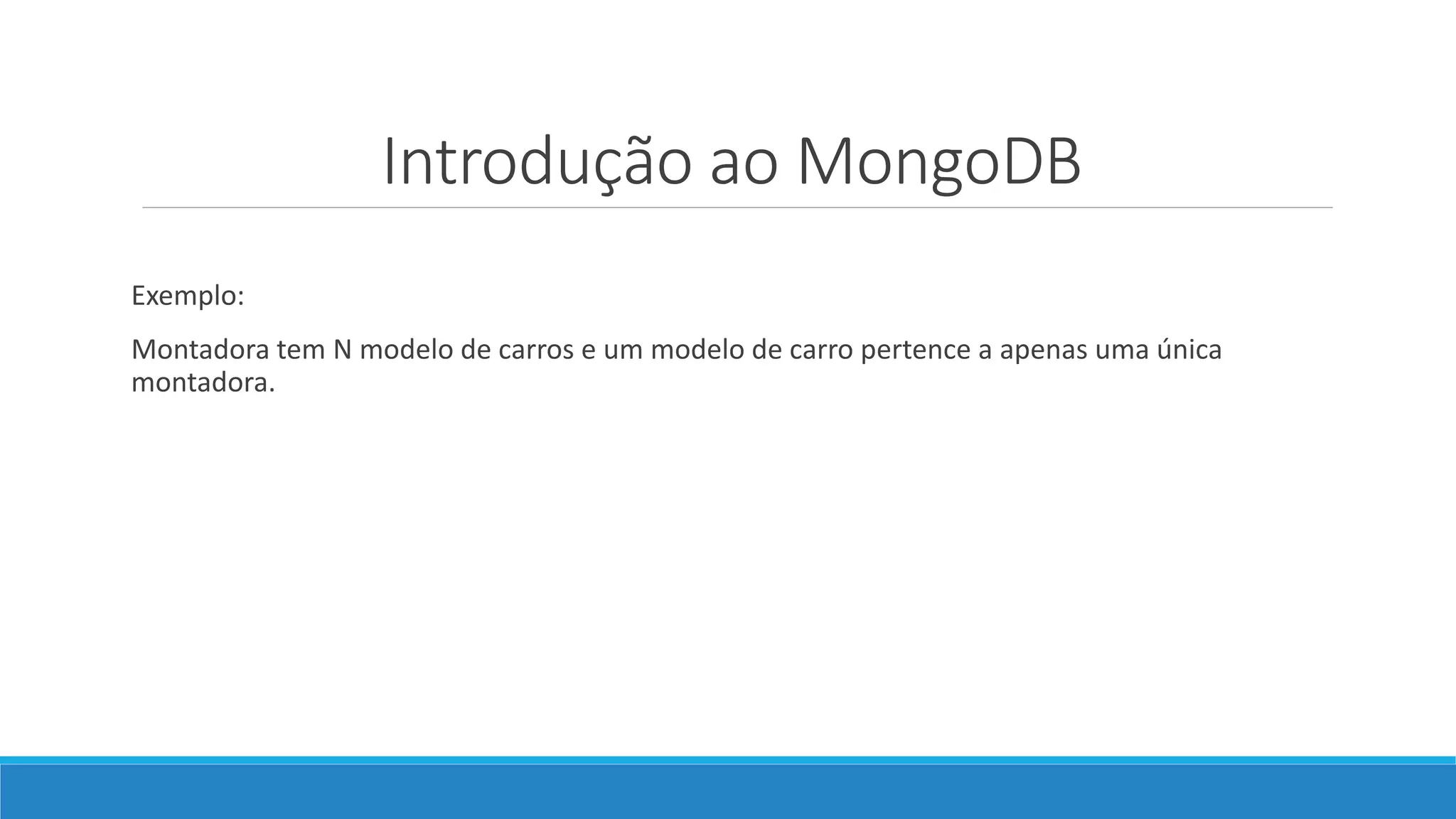 Introdução ao MongoDB

Exemplo:

Montadora tem N modelo de carros e um modelo de carro pertence a apenas uma única montadora.